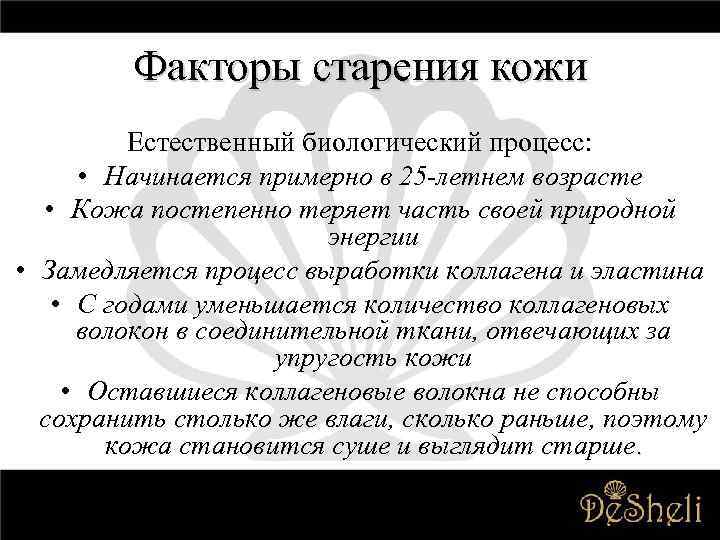 Факторы старения кожи

Естественный биологический процесс:

• Начинается примерно в 25-летнем возрасте
• Кожа постепенно теряет часть своей природной энергии
• Замедляется процесс выработки коллагена и эластина
• С годами уменьшается количество коллагеновых волокон в соединительной ткани, отвечающих за упругость кожи
• Оставшиеся коллагеновые волокна не способны сохранить столько же влаги, сколько раньше, поэтому кожа становится суше и выглядит старше.

DeSheli